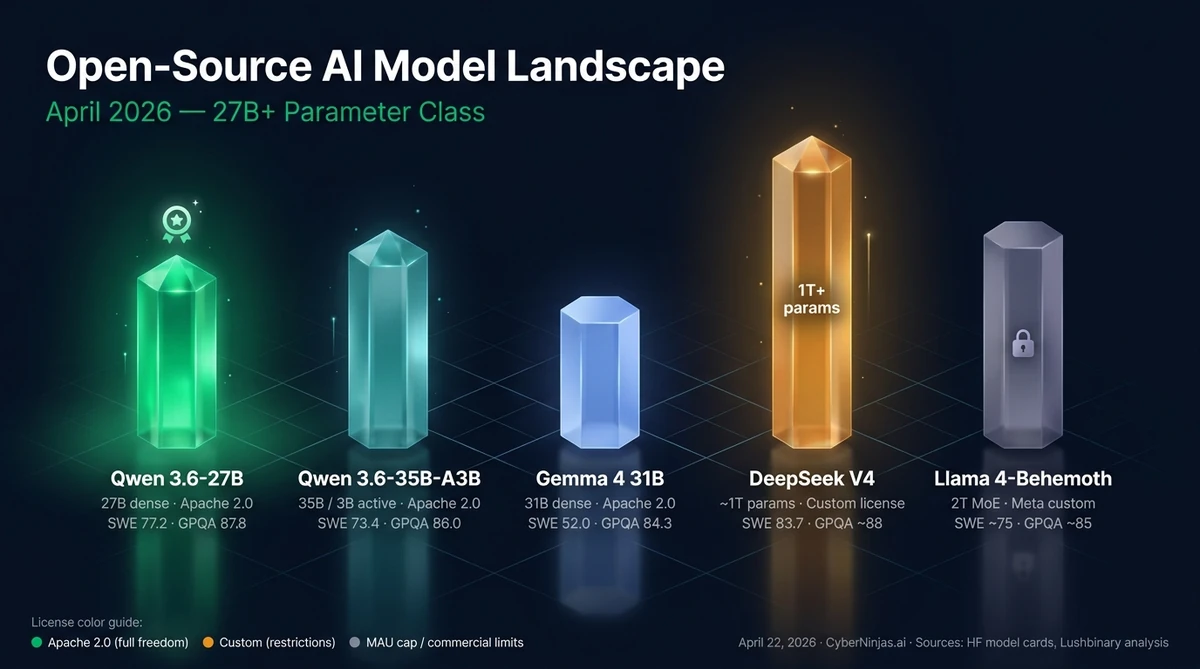 Open-Source AI Model Landscape

April 2026 — 27B+ Parameter Class

1T+ params

Qwen 3.6-27B
27B dense · Apache 2.0
SWE 77.2 · GPQA 87.8

Qwen 3.6-35B-A3B
35B / 3B active · Apache 2.0
SWE 73.4 · GPQA 86.0

Gemma 4 31B
31B dense · Apache 2.0
SWE 52.0 · GPQA 84.3

DeepSeek V4
~1T params · Custom license
SWE 83.7 · GPQA ~88

Llama 4-Behemoth
2T MoE · Meta custom
SWE ~75 · GPQA ~85

License color guide:
Apache 2.0 (full freedom) Custom (restrictions) MAU cap / commercial limits

April 22, 2026 · CyberNinjas.ai · Sources: HF model cards, Lushbinary analysis